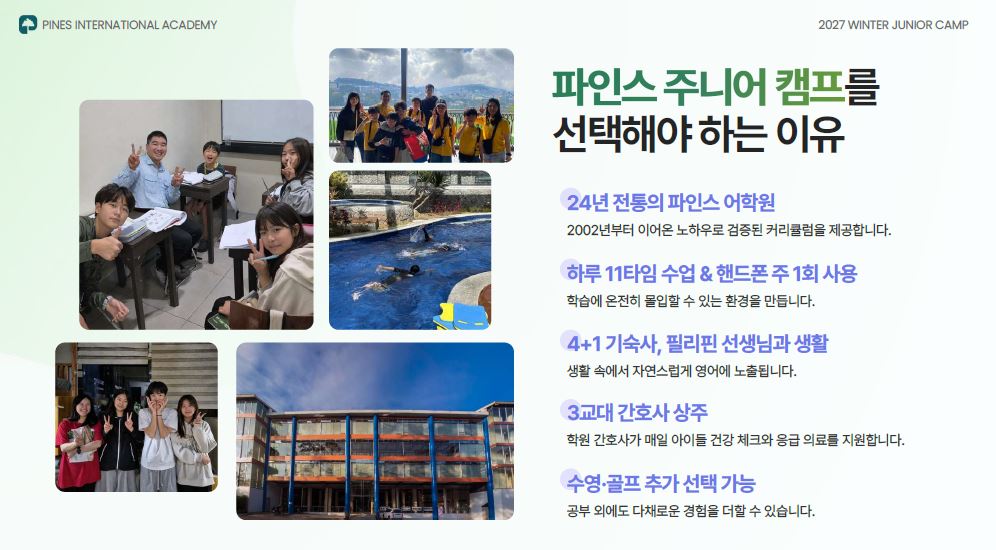 PINES INTERNATIONAL ACADEMY

2027 WINTER JUNIOR CAMP

파인스 주니어 캠프를 선택해야 하는 이유

24년 전통의 파인스 어학원

2002년부터 이어온 노하우로 검증된 커리큘럼을 제공합니다.

하루 11타임 수업 & 핸드폰 주 1회 사용

학습에 온전히 몰입할 수 있는 환경을 만듭니다.

4+1 기숙사, 필리핀 선생님과 생활

생활 속에서 자연스럽게 영어에 노출됩니다.

3교대 간호사 상주

학원 간호사가 매일 아이들 건강 체크와 응급 의료를 지원합니다.

수영·골프 추가 선택 가능

공부 외에도 다채로운 경험을 더할 수 있습니다.